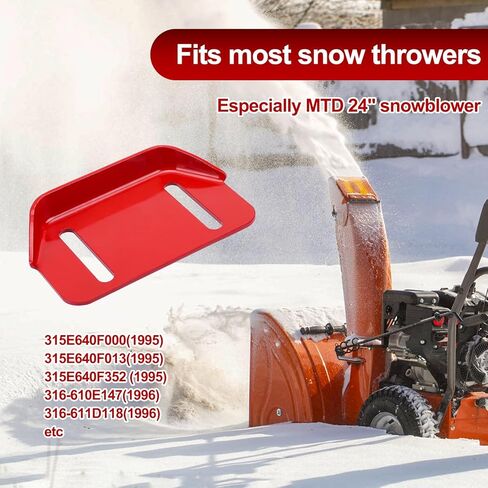 Fits most snow throwers

Especially MTD 24" snowblower

315E640F000(1995)
315E640F013(1995)
315E640F352 (1995)
316-610E147(1996)
316-611D118(1996)
etc